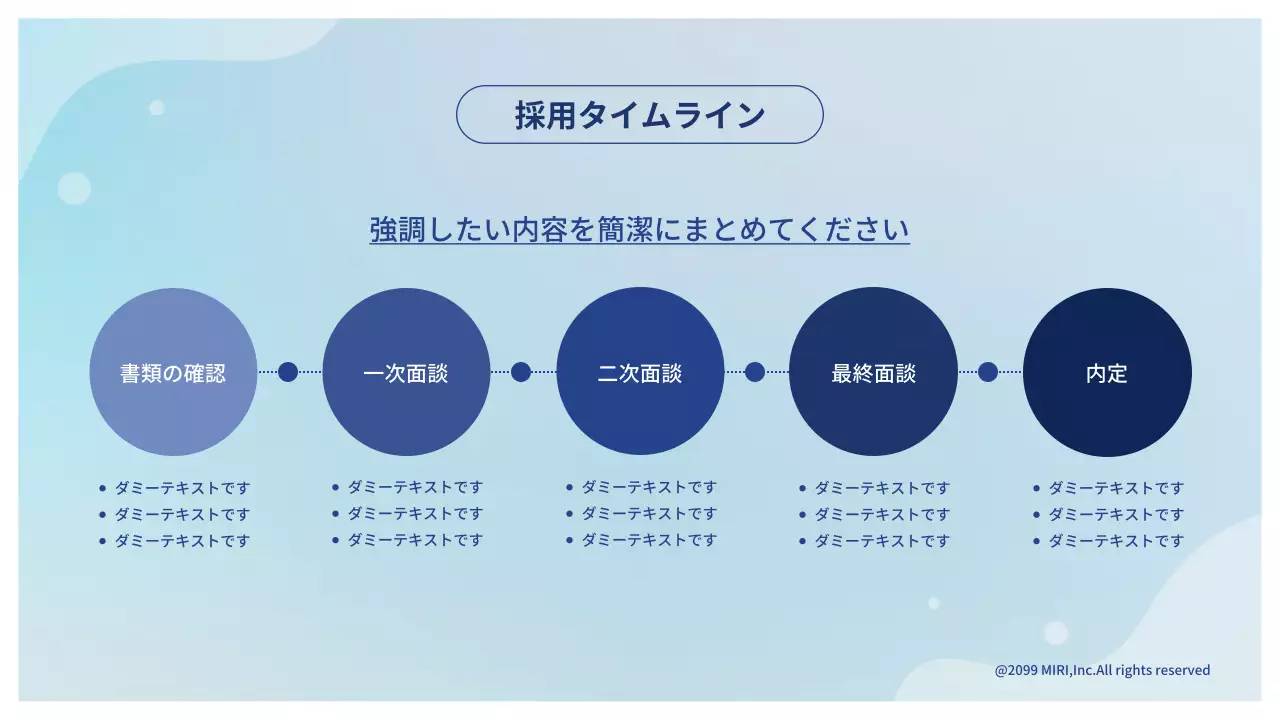 採用タイムライン

強調したい内容を簡潔にまとめてください

書類の確認

- ダミーテキストです
- ダミーテキストです
- ダミーテキストです

一次面談

- ダミーテキストです
- ダミーテキストです
- ダミーテキストです

二次面談

- ダミーテキストです
- ダミーテキストです
- ダミーテキストです

最終面談

- ダミーテキストです
- ダミーテキストです
- ダミーテキストです

内定

- ダミーテキストです
- ダミーテキストです
- ダミーテキストです

@2099 MIRI,Inc.All rights reserved